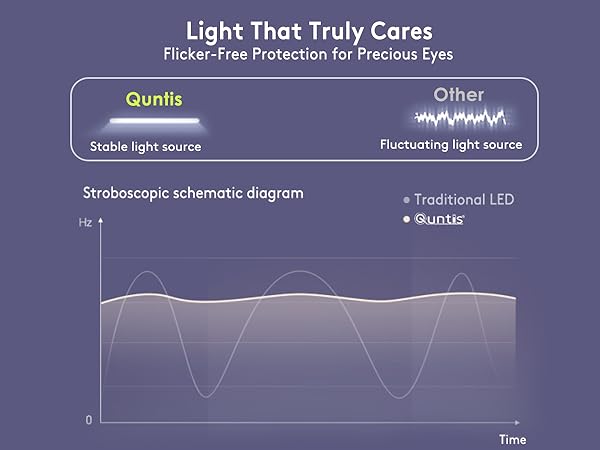 Light That Truly Cares
Flicker-Free Protection for Precious Eyes

Quntis
Stable light source

Other
Fluctuating light source

Stroboscopic schematic diagram

• Traditional LED
• Quntis

Hz

0

Time